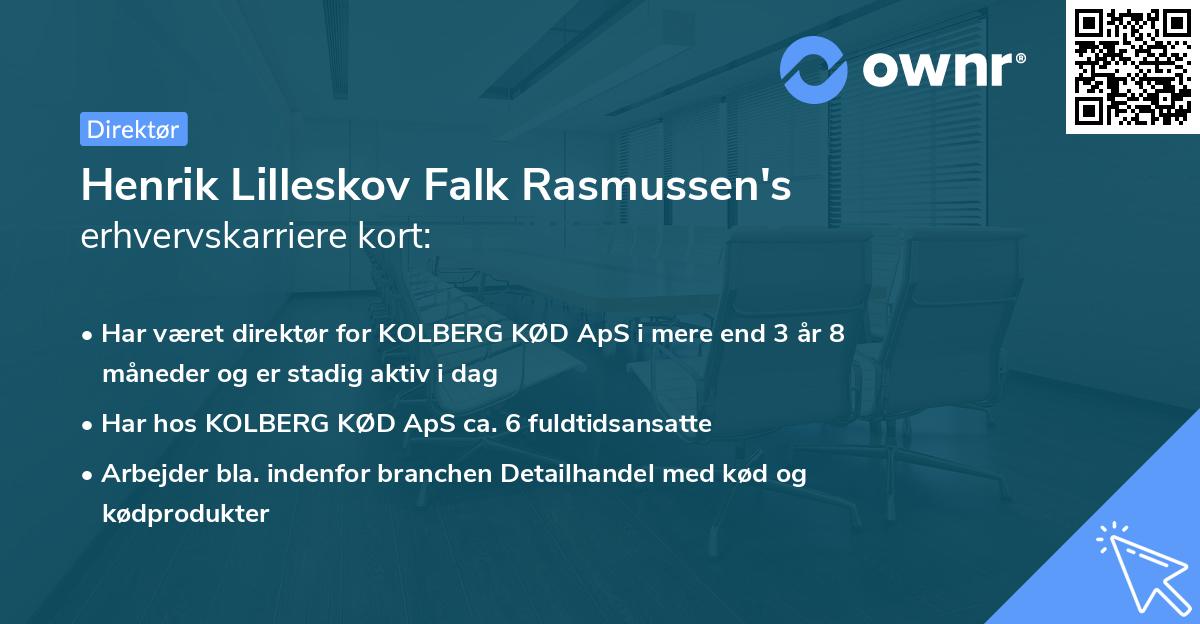 ownr®

Direktør

Henrik Lilleskov Falk Rasmussen's
erhvervskarriere kort:

• Har været direktør for KOLBERG KØD ApS i mere end 3 år 8 måneder og er stadig aktiv i dag

• Har hos KOLBERG KØD ApS ca. 6 fuldtidsansatte

• Arbejder bla. indenfor branchen Detailhandel med kød og kødprodukter